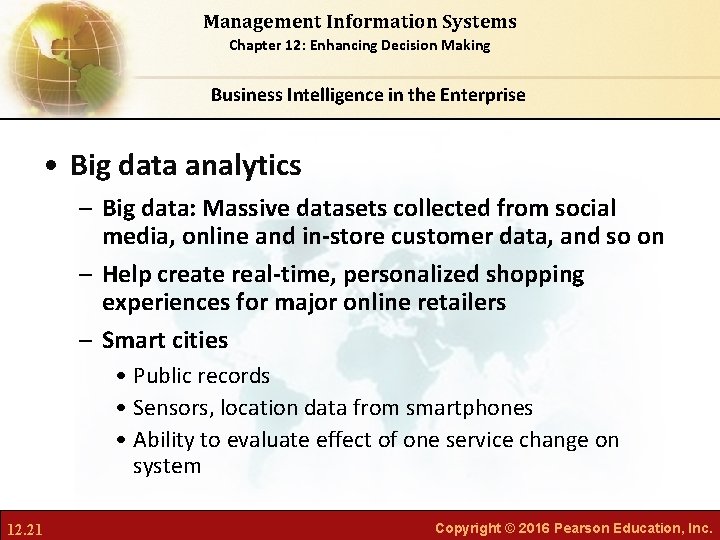 Management Information Systems
Chapter 12: Enhancing Decision Making

Business Intelligence in the Enterprise

• Big data analytics
– Big data: Massive datasets collected from social media, online and in-store customer data, and so on
– Help create real-time, personalized shopping experiences for major online retailers
– Smart cities
• Public records
• Sensors, location data from smartphones
• Ability to evaluate effect of one service change on system

12.21

Copyright © 2016 Pearson Education, Inc.